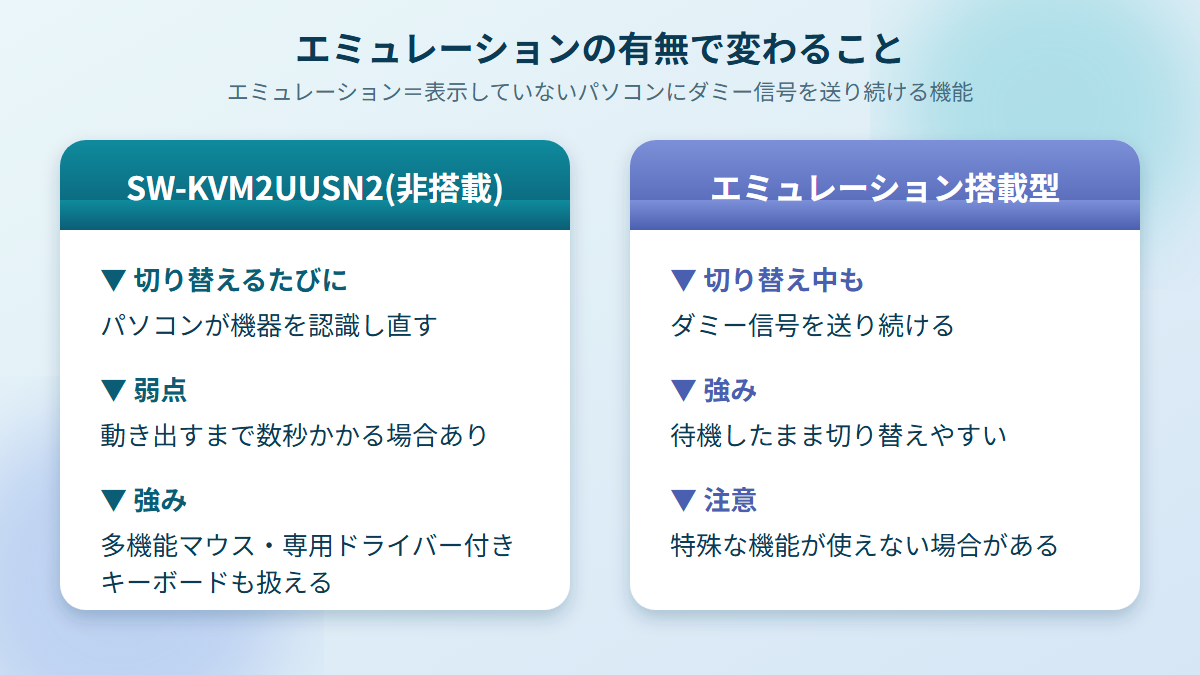 エミュレーションの有無で変わること

エミュレーション＝表示していないパソコンにダミー信号を送り続ける機能

SW-KVM2UUSN2(非搭載)

▼ 切り替えるたびに
パソコンが機器を認識し直す

▼ 弱点
動き出すまで数秒かかる場合あり

▼ 強み
多機能マウス・専用ドライバー付きキーボードも扱える

エミュレーション搭載型

▼ 切り替え中も
ダミー信号を送り続ける

▼ 強み
待機したまま切り替えやすい

▼ 注意
特殊な機能が使えない場合がある